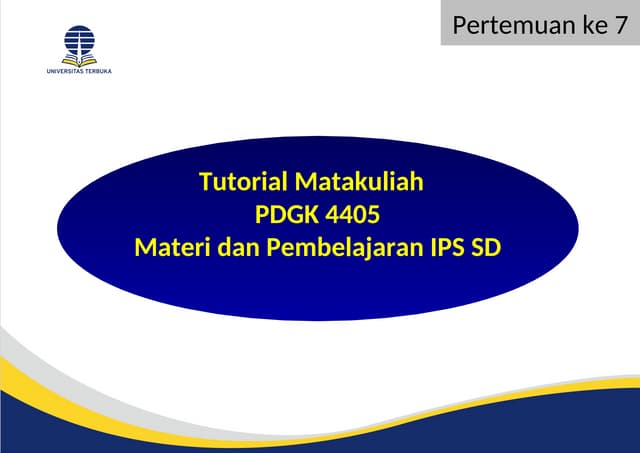 UNIVERSITAS TERBUKA

Pertemuan ke 7

Tutorial Matakuliah
PDGK 4405
Materi dan Pembelajaran IPS SD